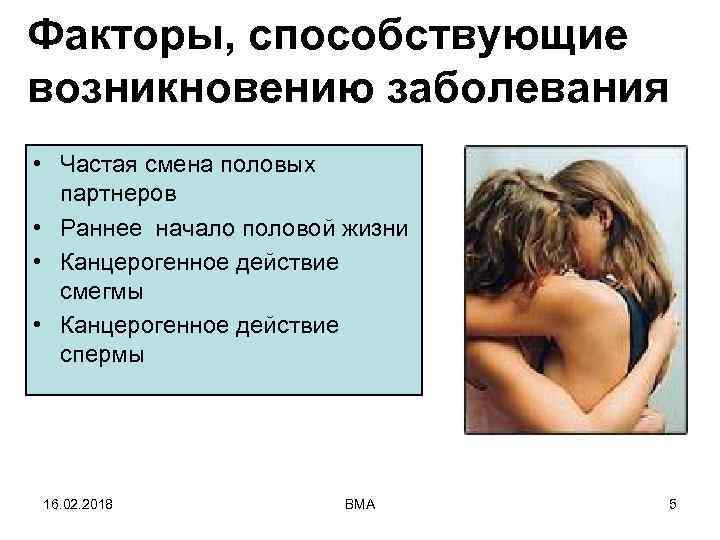 Факторы, способствующие возникновению заболевания

• Частая смена половых партнеров
• Раннее начало половой жизни
• Канцерогенное действие смегмы
• Канцерогенное действие спермы

16.02.2018
ВМА
5